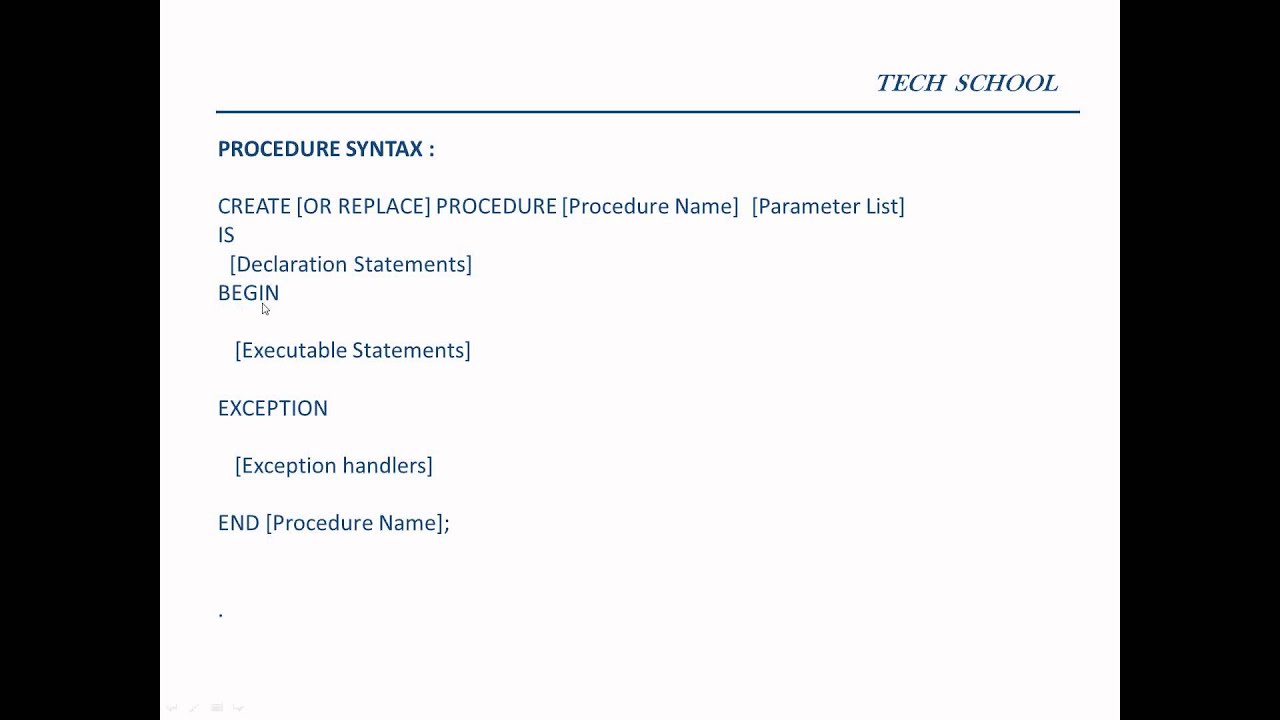 TECH SCHOOL

PROCEDURE SYNTAX :

CREATE [OR REPLACE] PROCEDURE [Procedure Name] [Parameter List]
IS
[Declaration Statements]
BEGIN

[Executable Statements]

EXCEPTION

[Exception handlers]

END [Procedure Name];

.